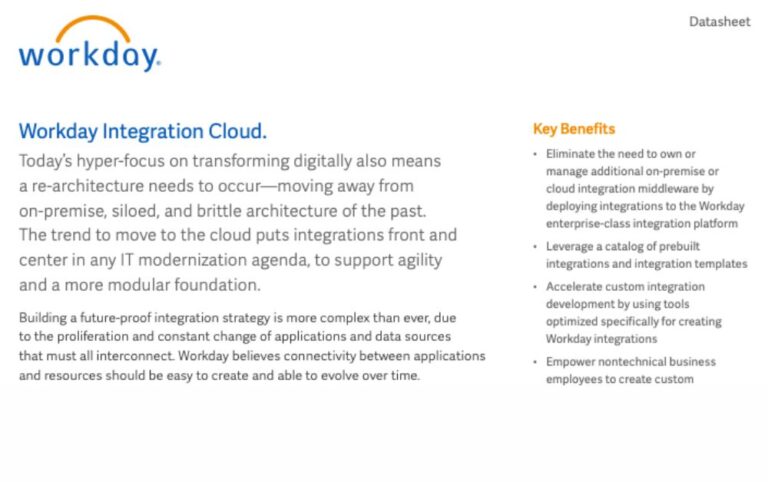 workday.

Datasheet

Workday Integration Cloud.

Today's hyper-focus on transforming digitally also means a re-architecture needs to occur—moving away from on-premise, siloed, and brittle architecture of the past. The trend to move to the cloud puts integrations front and center in any IT modernization agenda, to support agility and a more modular foundation.

Building a future-proof integration strategy is more complex than ever, due to the proliferation and constant change of applications and data sources that must all interconnect. Workday believes connectivity between applications and resources should be easy to create and able to evolve over time.

Key Benefits

• Eliminate the need to own or manage additional on-premise or cloud integration middleware by deploying integrations to the Workday enterprise-class integration platform

• Leverage a catalog of prebuilt integrations and integration templates

• Accelerate custom integration development by using tools optimized specifically for creating Workday integrations

• Empower nontechnical business employees to create custom